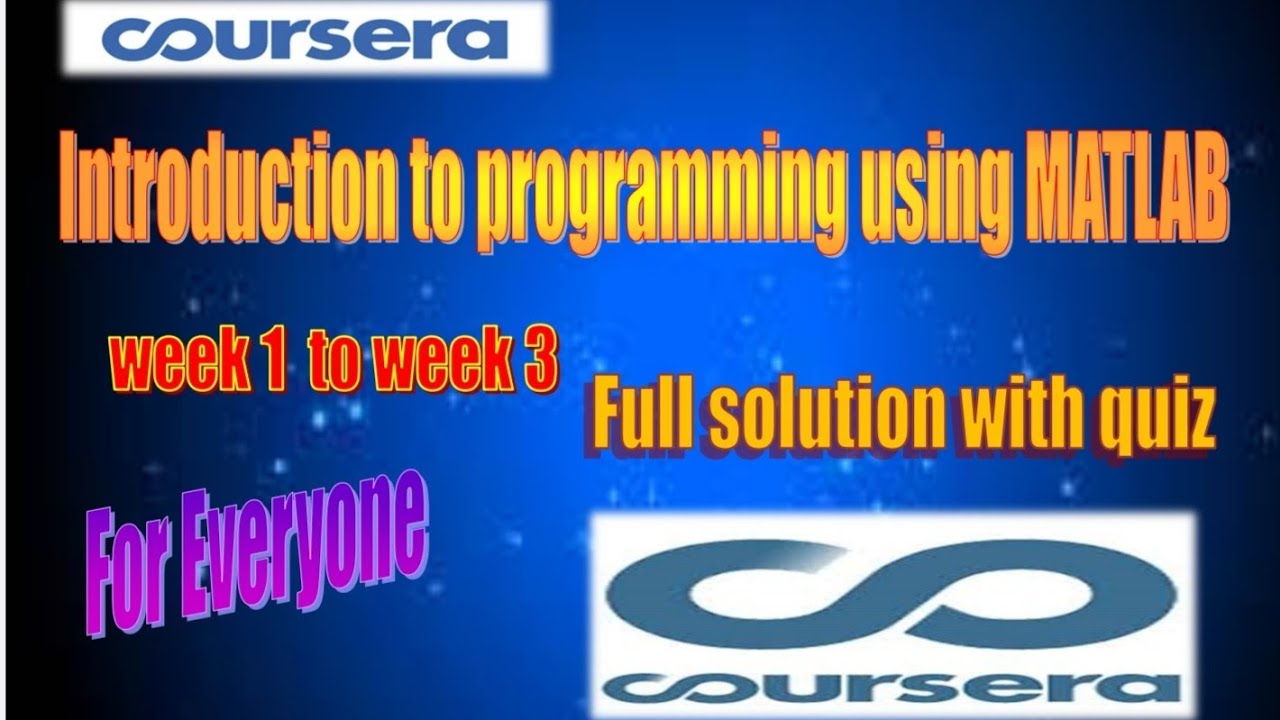 coursera

Introduction to programming using MATLAB

week 1 to week 3

Full solution with quiz

For Everyone

coursera